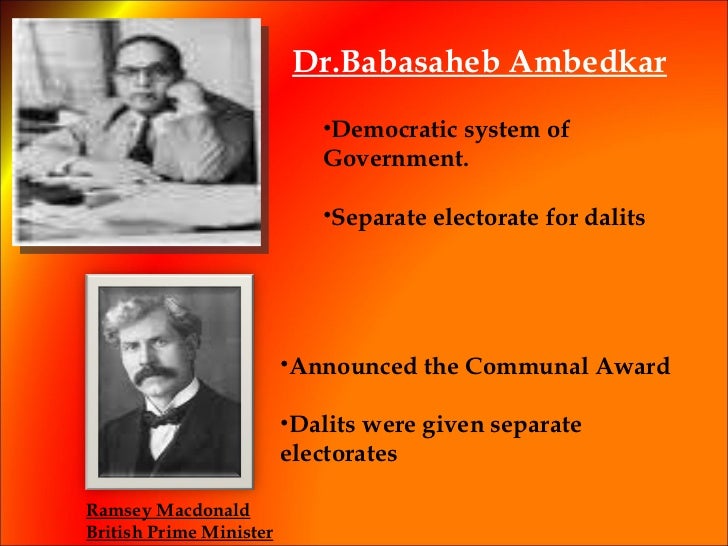 Dr.Babasaheb Ambedkar

•Democratic system of Government.

•Separate electorate for dalits

•Announced the Communal Award

•Dalits were given separate electorates

Ramsey Macdonald
British Prime Minister